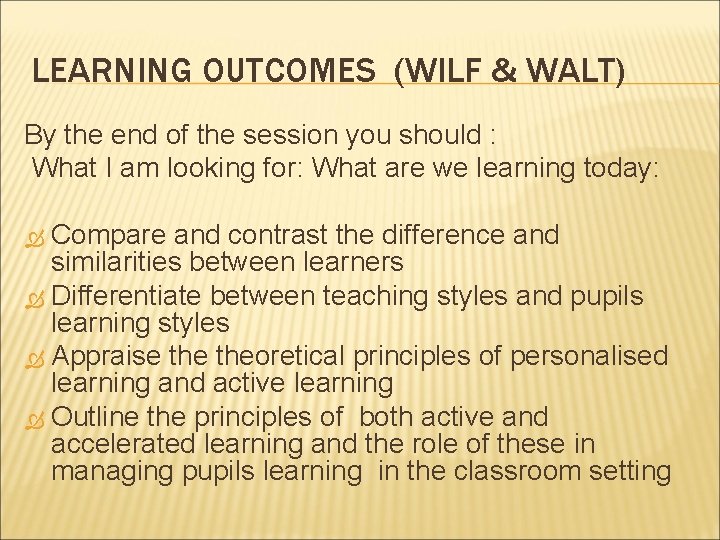 LEARNING OUTCOMES (WILF & WALT)

By the end of the session you should :
What I am looking for: What are we learning today:

Compare and contrast the difference and similarities between learners
Differentiate between teaching styles and pupils learning styles
Appraise the theoretical principles of personalised learning and active learning
Outline the principles of both active and accelerated learning and the role of these in managing pupils learning in the classroom setting